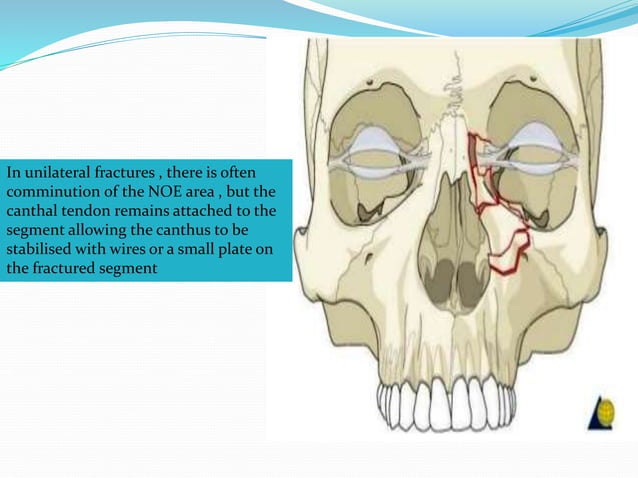 In unilateral fractures , there is often comminution of the NOE area , but the canthal tendon remains attached to the segment allowing the canthus to be stabilised with wires or a small plate on the fractured segment